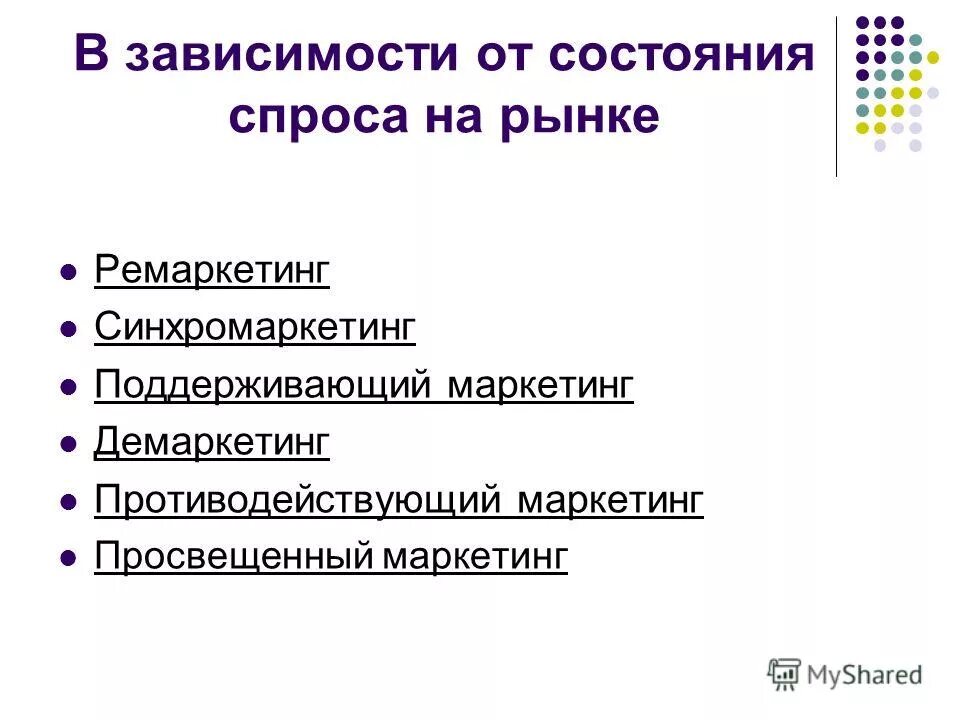 В зависимости от состояния спроса на рынке

- Ремаркетинг
- Синхромаркетинг
- Поддерживающий маркетинг
- Демаркетинг
- Противодействующий маркетинг
- Просвещенный маркетинг

MyShared